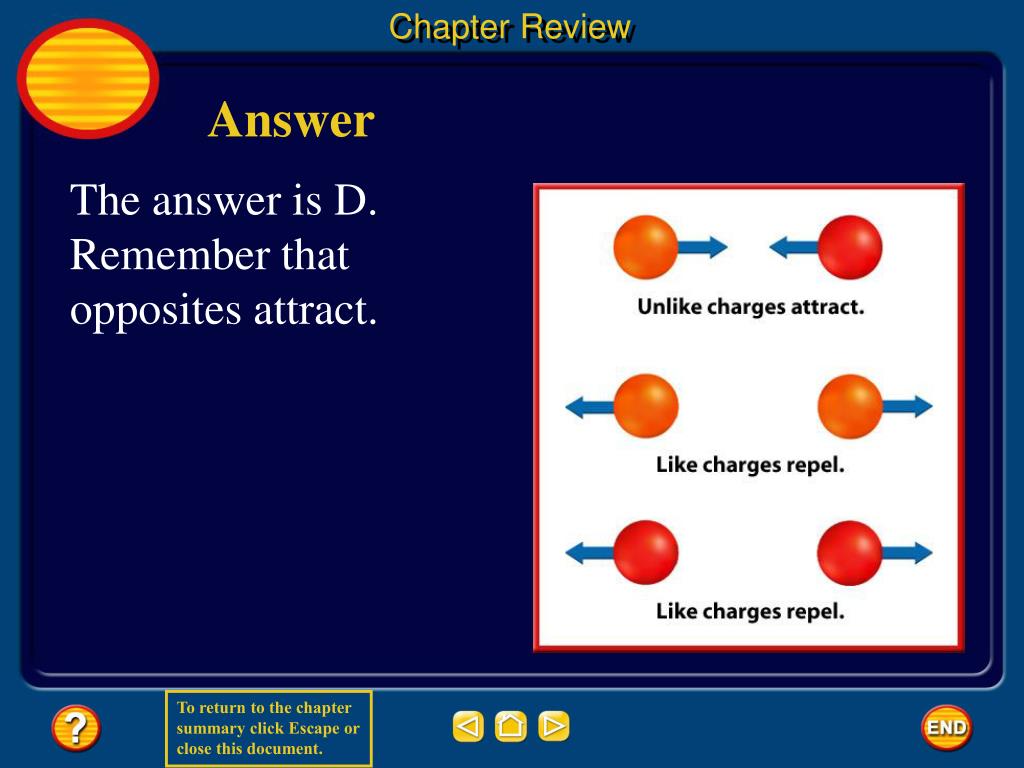 Chapter Review

Answer

The answer is D. Remember that opposites attract.

Unlike charges attract.

Like charges repel.

Like charges repel.

?

To return to the chapter summary click Escape or close this document.

END